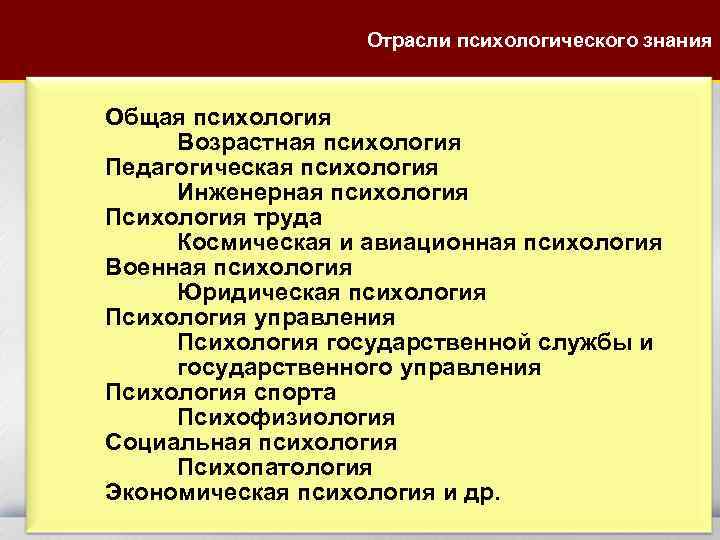 Отрасли психологического знания

Общая психология
Возрастная психология
Педагогическая психология
Инженерная психология
Психология труда
Космическая и авиационная психология
Военная психология
Юридическая психология
Психология управления
Психология государственной службы и государственного управления
Психология спорта
Психофизиология
Социальная психология
Психопатология
Экономическая психология и др.